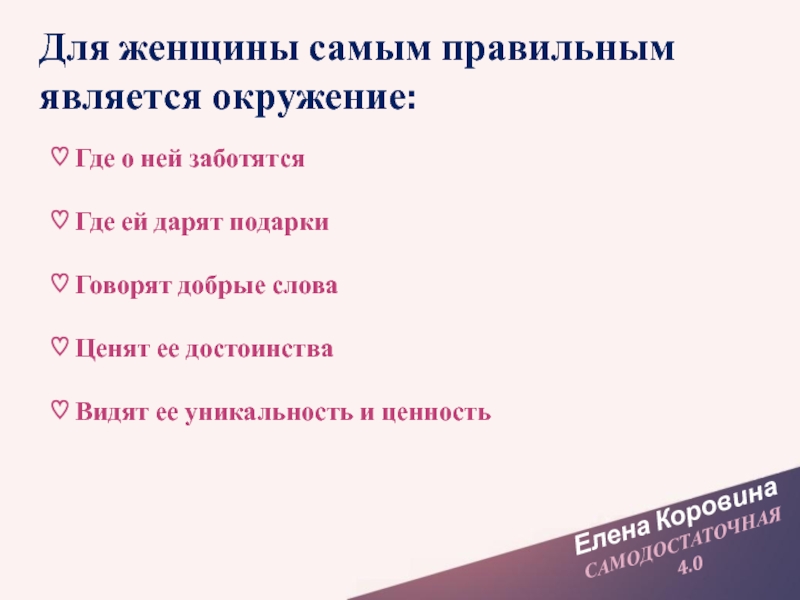 Для женщины самым правильным является окружение:

♡ Где о ней заботятся

♡ Где ей дарят подарки

♡ Говорят добрые слова

♡ Ценят ее достоинства

♡ Видят ее уникальность и ценность

Елена Коровина
САМОДОСТАТОЧНАЯ
4.0